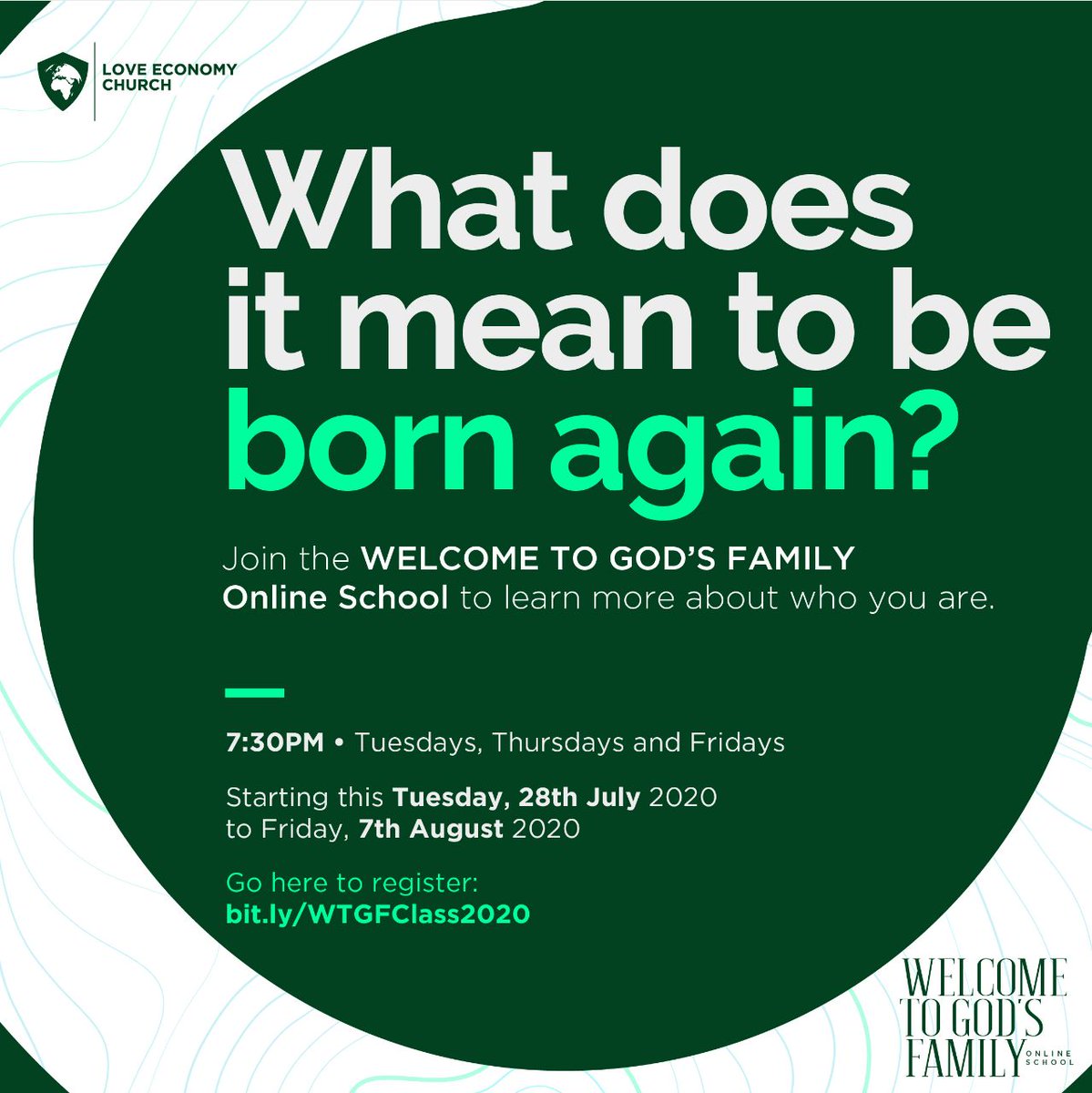 LOVE ECONOMY CHURCH

What does it mean to be born again?

Join the WELCOME TO GOD'S FAMILY Online School to learn more about who you are.

7:30PM • Tuesdays, Thursdays and Fridays

Starting this Tuesday, 28th July 2020 to Friday, 7th August 2020

Go here to register: bit.ly/WTGFClass2020

WELCOME TO GOD'S FAMILY ONLINE SCHOOL